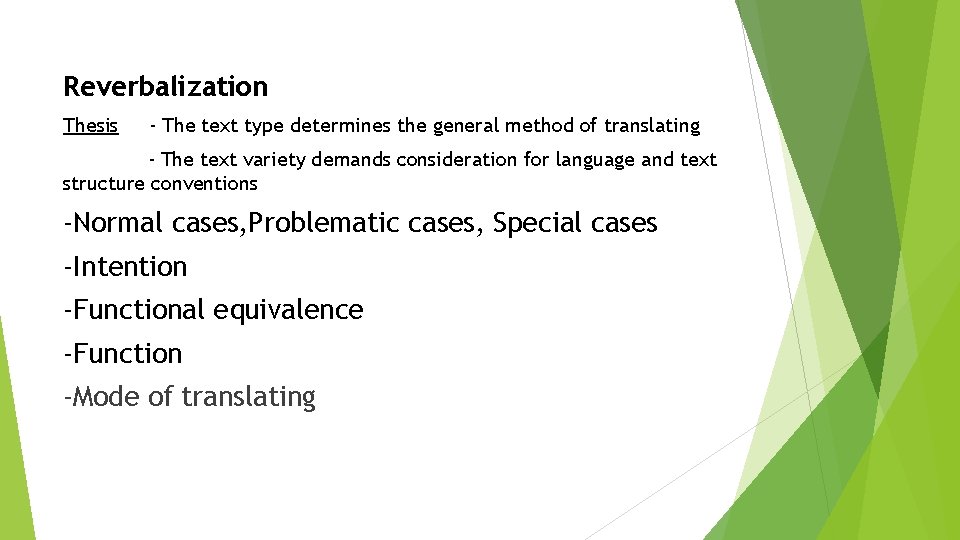 Reverbalization

Thesis - The text type determines the general method of translating

- The text variety demands consideration for language and text structure conventions

-Normal cases,Problematic cases, Special cases

-Intention

-Functional equivalence

-Function

-Mode of translating